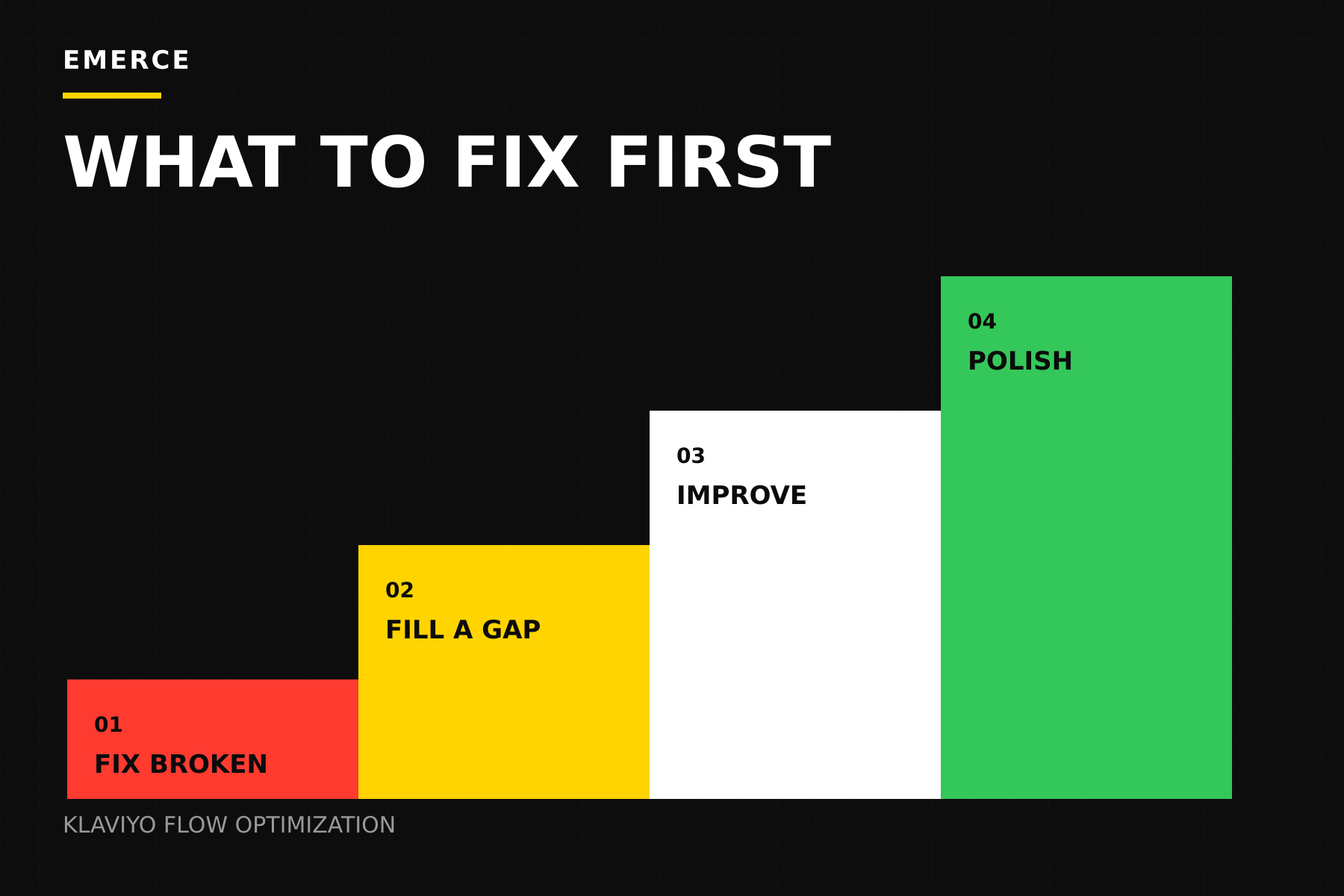 EMERCE

WHAT TO FIX FIRST

01
FIX BROKEN

02
FILL A GAP

03
IMPROVE

04
POLISH

KLAVIYO FLOW OPTIMIZATION